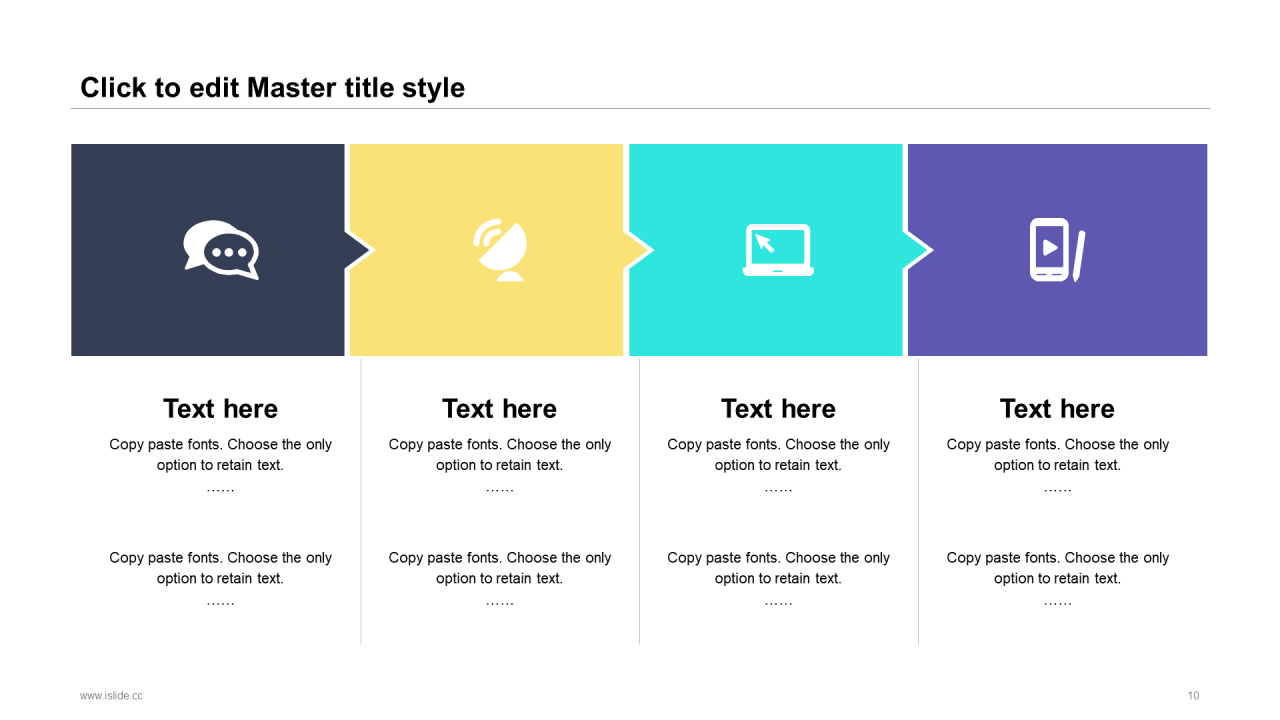 Click to edit Master title style

Text here

Copy paste fonts. Choose the only option to retain text.

……

Copy paste fonts. Choose the only option to retain text.

……

Text here

Copy paste fonts. Choose the only option to retain text.

……

Copy paste fonts. Choose the only option to retain text.

……

Text here

Copy paste fonts. Choose the only option to retain text.

……

Copy paste fonts. Choose the only option to retain text.

……

Text here

Copy paste fonts. Choose the only option to retain text.

……

Copy paste fonts. Choose the only option to retain text.

……

www.islide.cc

10